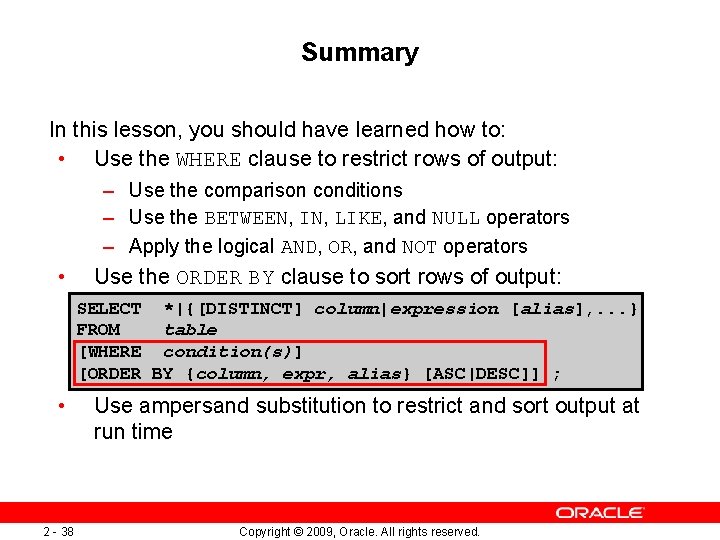 Summary

In this lesson, you should have learned how to:

• Use the WHERE clause to restrict rows of output:
  – Use the comparison conditions
  – Use the BETWEEN, IN, LIKE, and NULL operators
  – Apply the logical AND, OR, and NOT operators
• Use the ORDER BY clause to sort rows of output:

SELECT   *|{[DISTINCT] column|expression [alias],...}
FROM     table
[WHERE   condition(s)]
[ORDER BY {column, expr, alias} [ASC|DESC]] ;

• Use ampersand substitution to restrict and sort output at run time

ORACLE

2 - 38

Copyright © 2009, Oracle. All rights reserved.